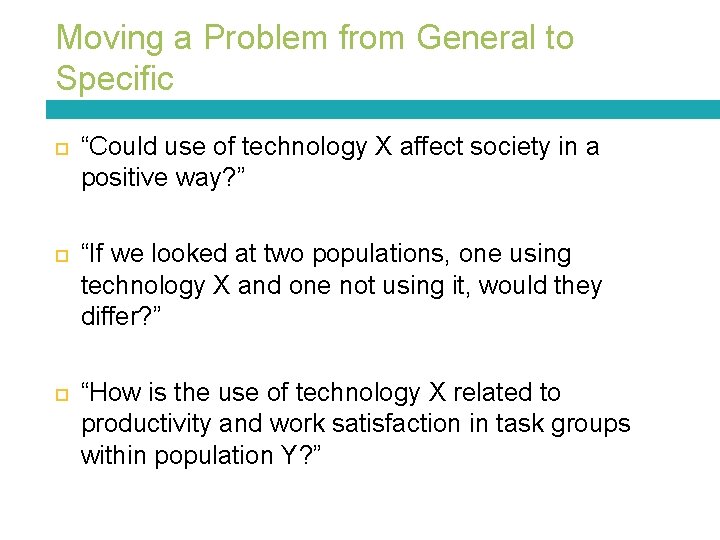 Moving a Problem from General to Specific

“Could use of technology X affect society in a positive way?”

“If we looked at two populations, one using technology X and one not using it, would they differ?”

“How is the use of technology X related to productivity and work satisfaction in task groups within population Y?”